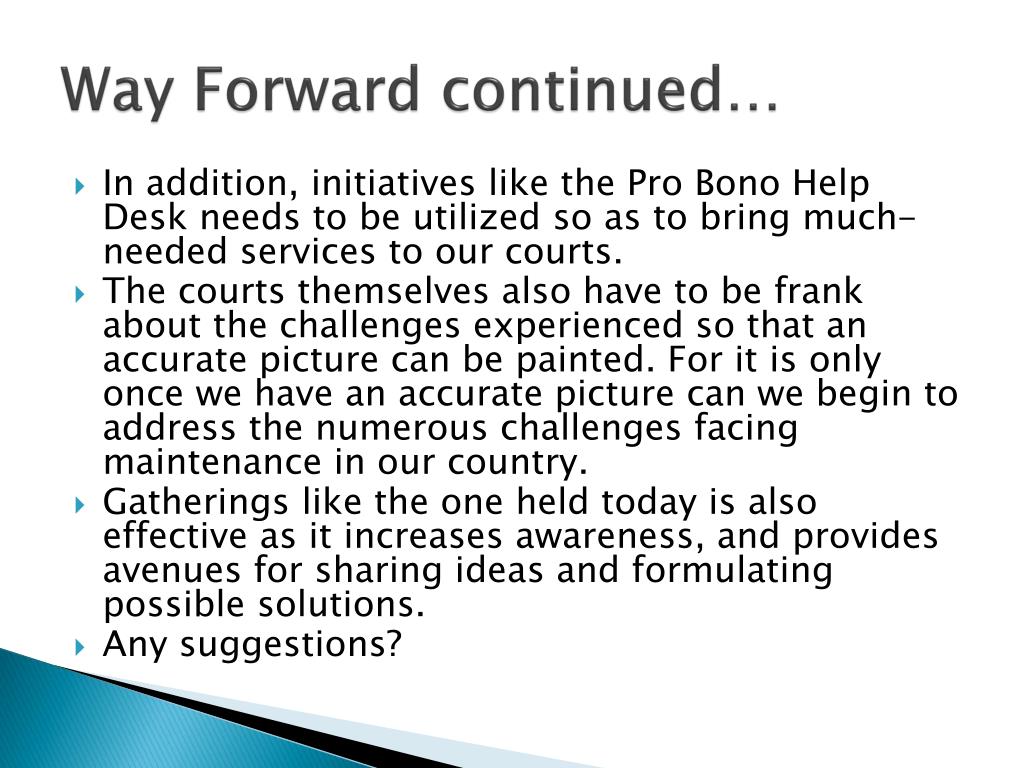 Way Forward continued…

In addition, initiatives like the Pro Bono Help Desk needs to be utilized so as to bring much-needed services to our courts.

The courts themselves also have to be frank about the challenges experienced so that an accurate picture can be painted. For it is only once we have an accurate picture can we begin to address the numerous challenges facing maintenance in our country.

Gatherings like the one held today is also effective as it increases awareness, and provides avenues for sharing ideas and formulating possible solutions.

Any suggestions?